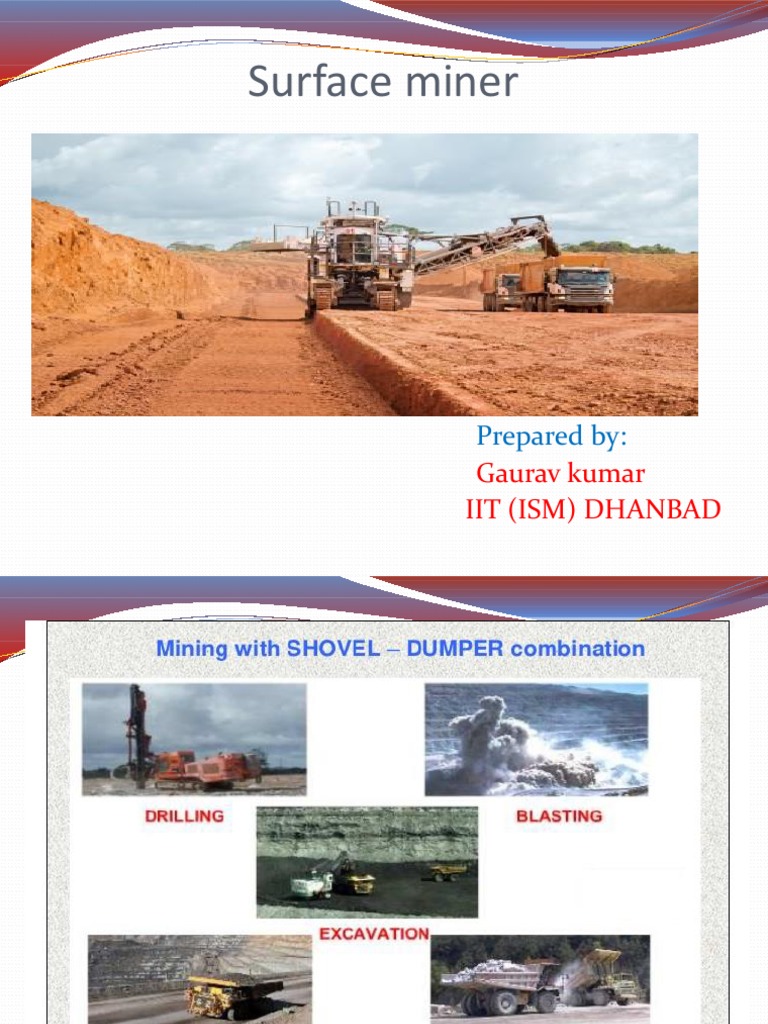 Surface miner

Prepared by:
Gaurav kumar
IIT (ISM) DHANBAD

Mining with SHOVEL – DUMPER combination

DRILLING

BLASTING

EXCAVATION